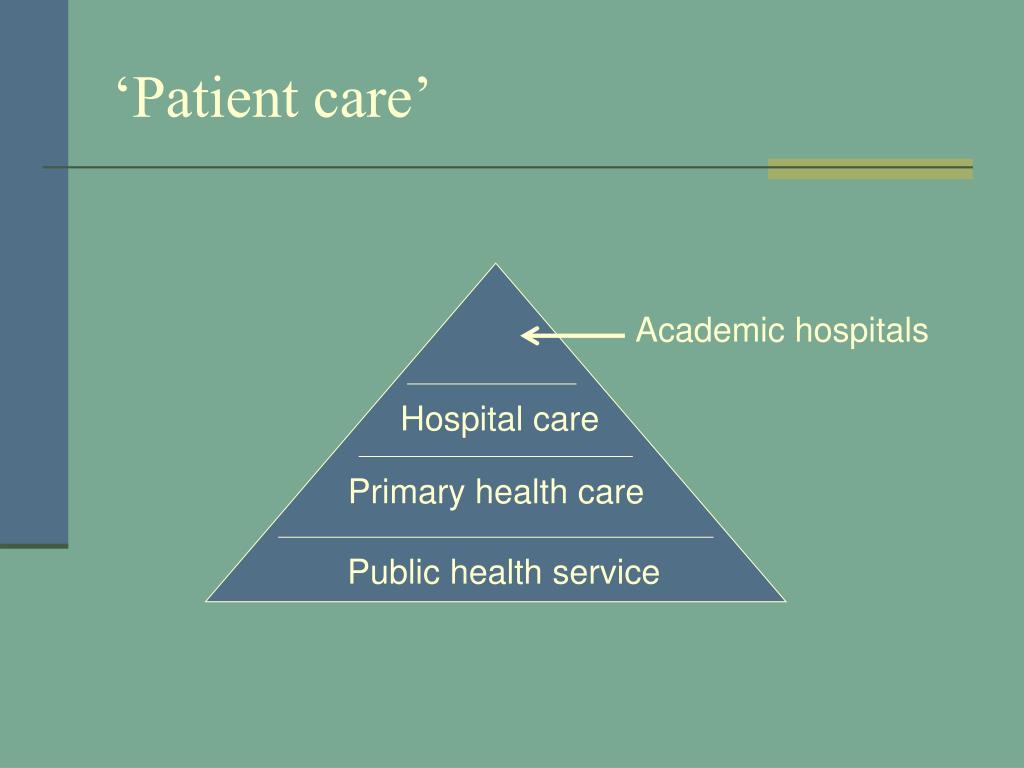 ‘Patient care’

Academic hospitals

Hospital care

Primary health care

Public health service